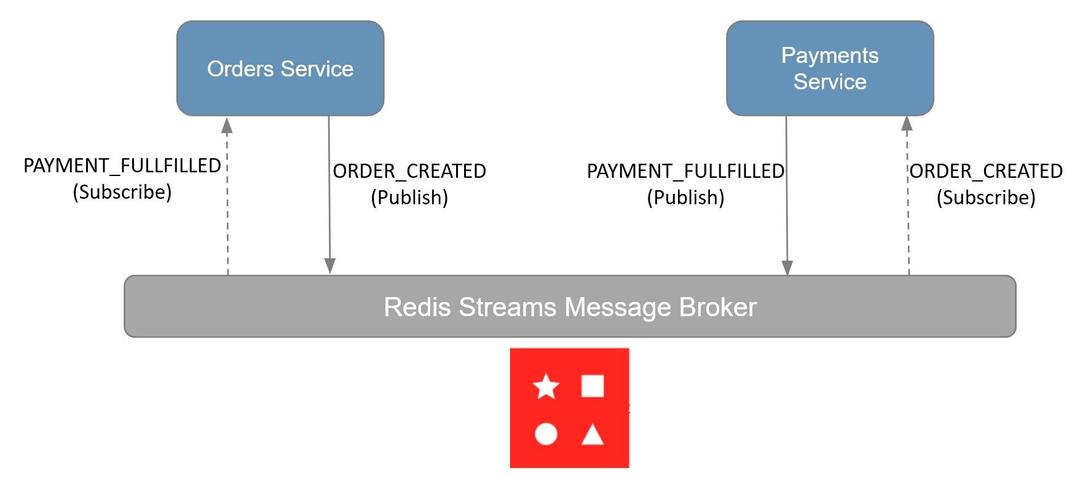 Orders Service

Payments Service

PAYMENT_FULLFILLED
(Subscribe)

ORDER_CREATED
(Publish)

PAYMENT_FULLFILLED
(Publish)

ORDER_CREATED
(Subscribe)

Redis Streams Message Broker